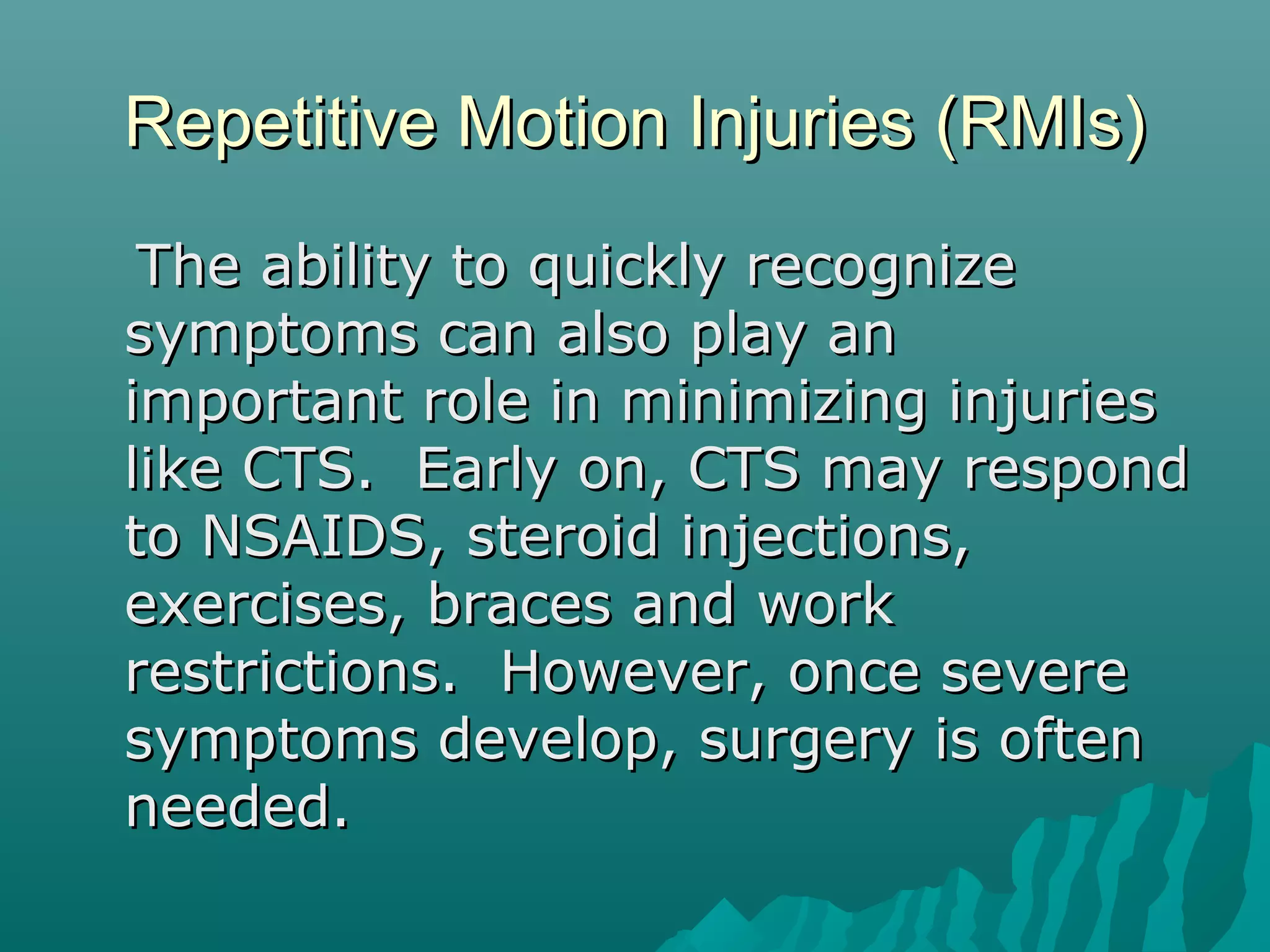 Repetitive Motion Injuries (RMIs)

The ability to quickly recognize symptoms can also play an important role in minimizing injuries like CTS. Early on, CTS may respond to NSAIDS, steroid injections, exercises, braces and work restrictions. However, once severe symptoms develop, surgery is often needed.